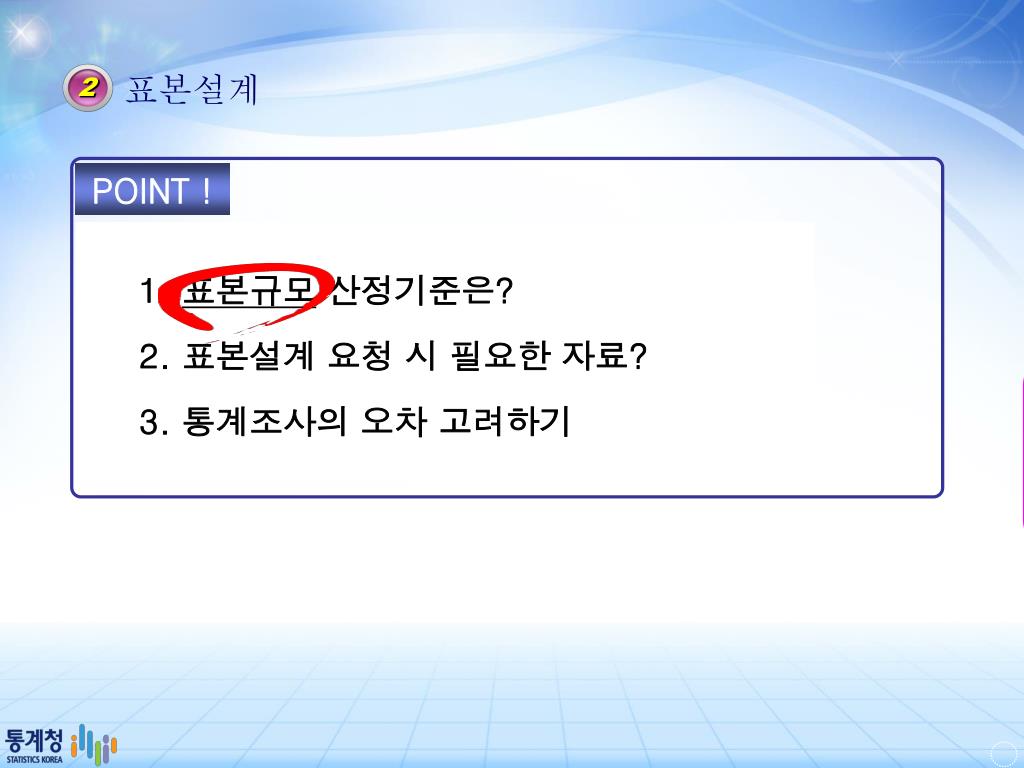 2 표본설계

POINT !

1. 표본규모 산정기준은?

2. 표본설계 요청 시 필요한 자료?

3. 통계조사의 오차 고려하기

통계청
STATISTICS KOREA